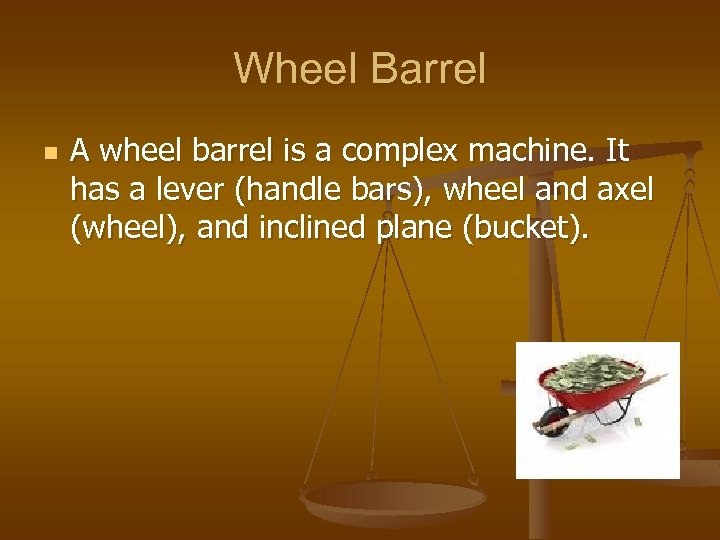 Wheel Barrel

A wheel barrel is a complex machine. It has a lever (handle bars), wheel and axel (wheel), and inclined plane (bucket).